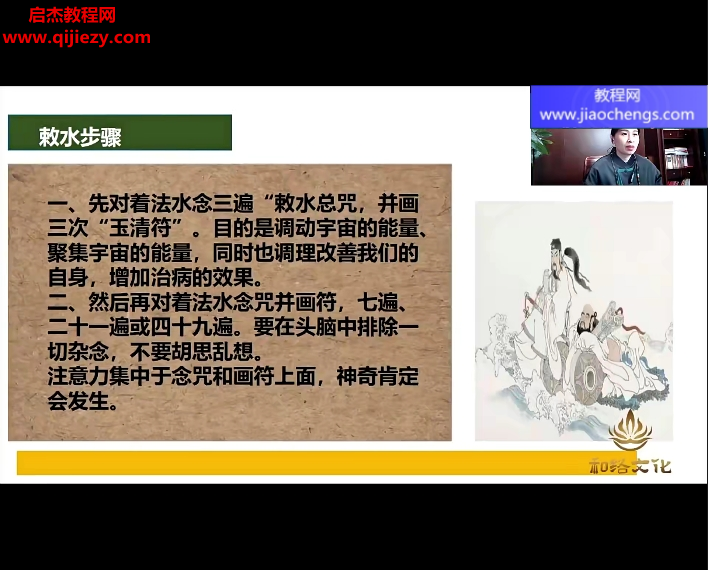 启杰教程网
www.qijiezy.com

教程网
www.jiaochengs.com

敕水步骤

一、先对着法水念三遍“敕水总咒，并画三次“玉清符”。目的是调动宇宙的能量、聚集宇宙的能量，同时也调理改善我们的自身，增加治病的效果。
二、然后再对着法水念咒并画符，七遍、二十一遍或四十九遍。要在头脑中排除一切杂念，不要胡思乱想。
注意力集中于念咒和画符上面，神奇肯定会发生。

和络文化